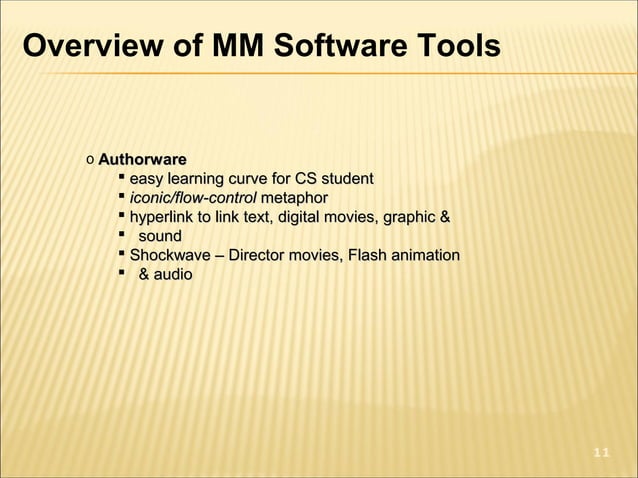 Overview of MM Software Tools

o Authorware
▪ easy learning curve for CS student
▪ iconic/flow-control metaphor
▪ hyperlink to link text, digital movies, graphic &
▪ sound
▪ Shockwave – Director movies, Flash animation
▪ & audio

11